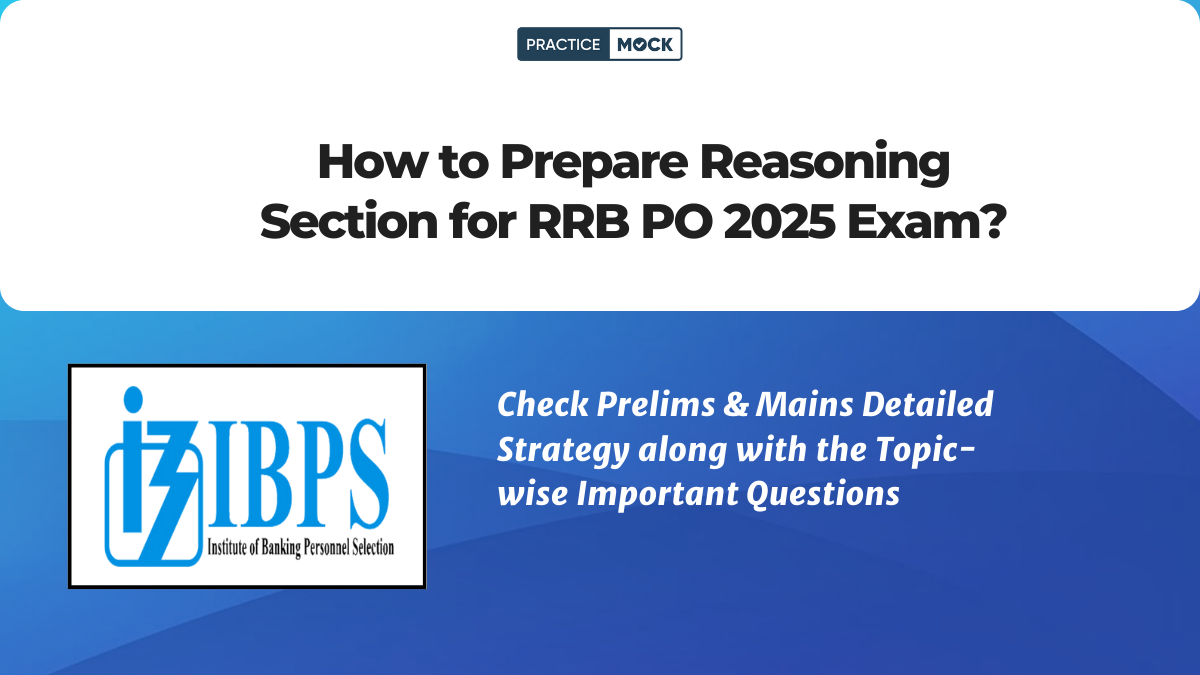 PRACTICE MOCK

How to Prepare Reasoning Section for RRB PO 2025 Exam?

IBPS
Institute of Banking Personnel Selection

Check Prelims & Mains Detailed Strategy along with the Topic-wise Important Questions